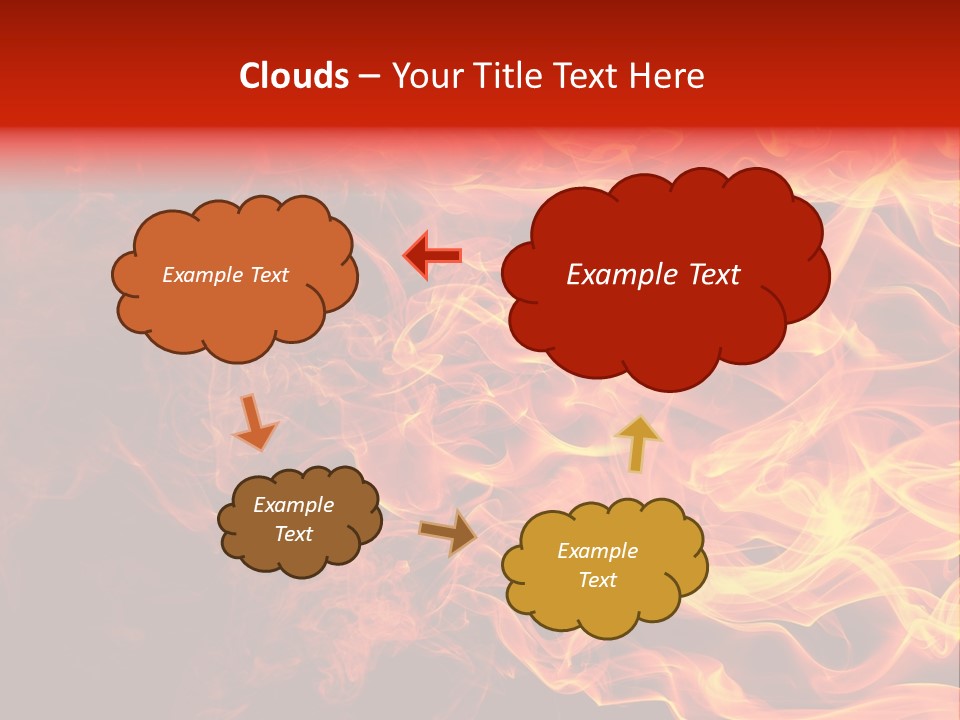 Clouds – Your Title Text Here

Example Text

Example Text

Example Text

Example Text